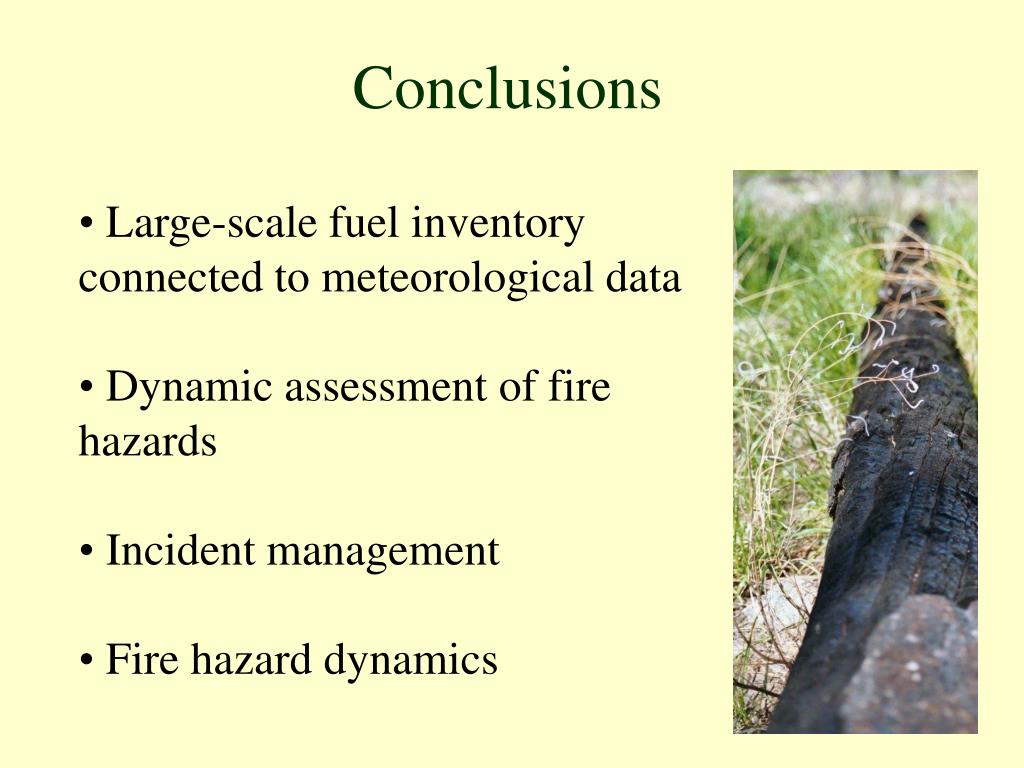 Conclusions

• Large-scale fuel inventory connected to meteorological data

• Dynamic assessment of fire hazards

• Incident management

• Fire hazard dynamics